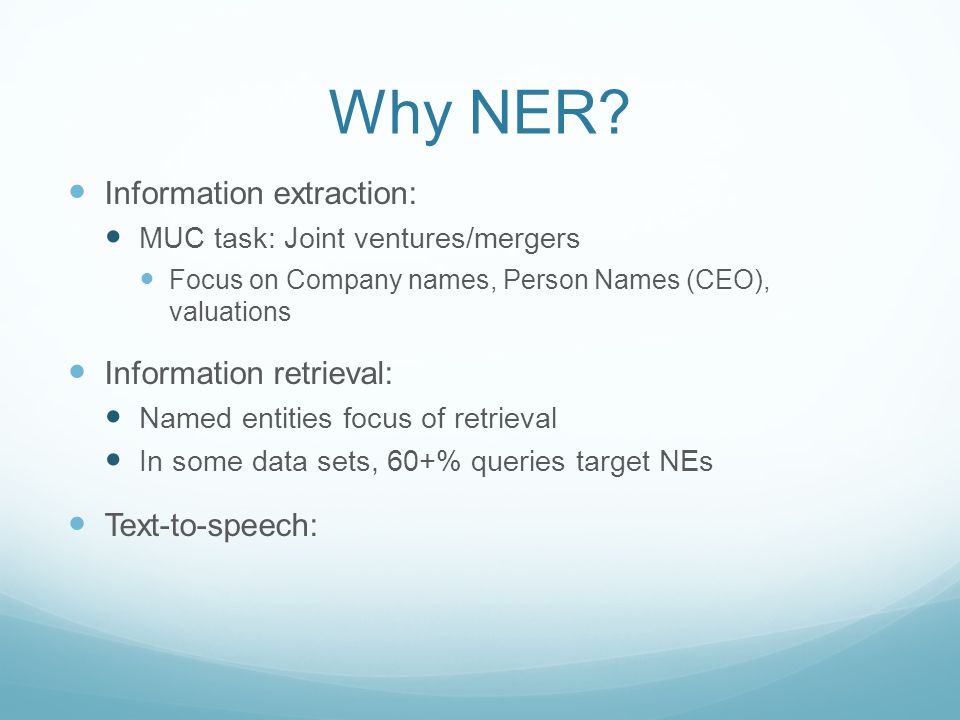 Why NER?

Information extraction:

MUC task: Joint ventures/mergers

Focus on Company names, Person Names (CEO), valuations

Information retrieval:

Named entities focus of retrieval

In some data sets, 60+% queries target NEs

Text-to-speech: